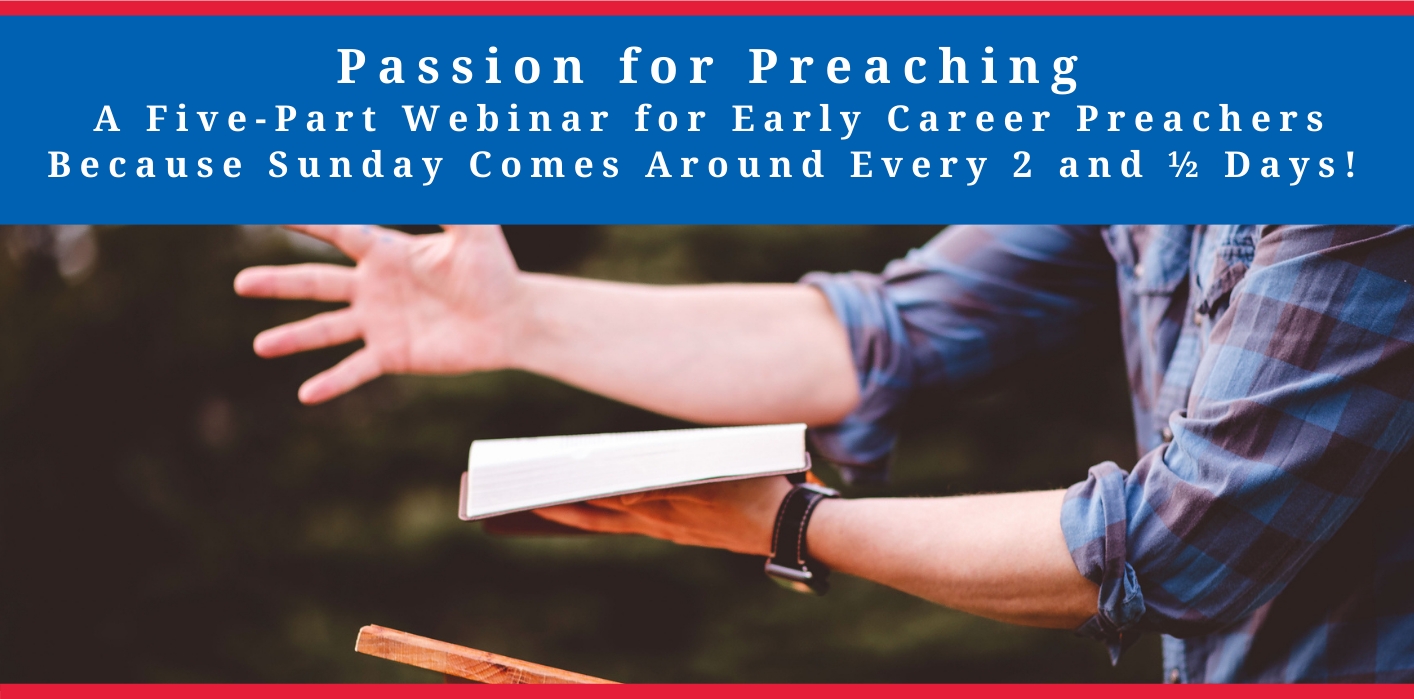 Passion for Preaching
A Five-Part Webinar for Early Career Preachers
Because Sunday Comes Around Every 2 and ½ Days!